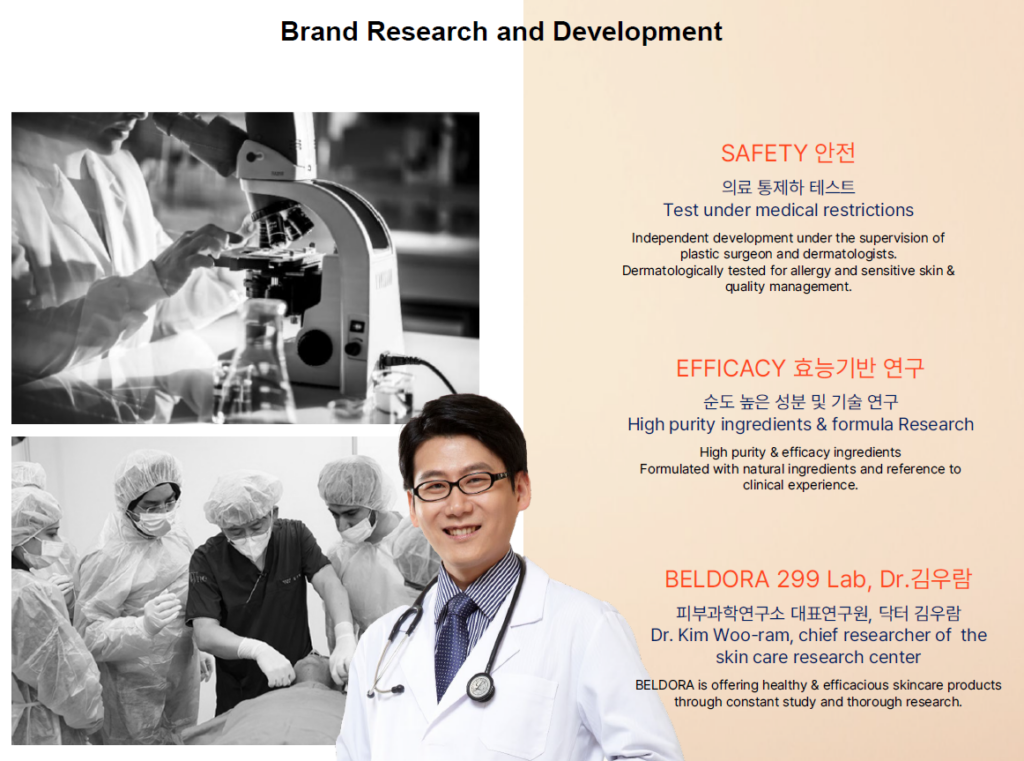 Brand Research and Development

SAFETY 안전
의료 통제하 테스트
Test under medical restrictions
Independent development under the supervision of plastic surgeon and dermatologists. Dermatologically tested for allergy and sensitive skin & quality management.

EFFICACY 효능기반 연구
순도 높은 성분 및 기술 연구
High purity ingredients & formula Research
High purity & efficacy ingredients Formulated with natural ingredients and reference to clinical experience.

BELDORA 299 Lab, Dr.김우람
피부과학연구소 대표연구원, 닥터 김우람
Dr. Kim Woo-ram, chief researcher of the skin care research center
BELDORA is offering healthy & efficacious skincare products through constant study and thorough research.